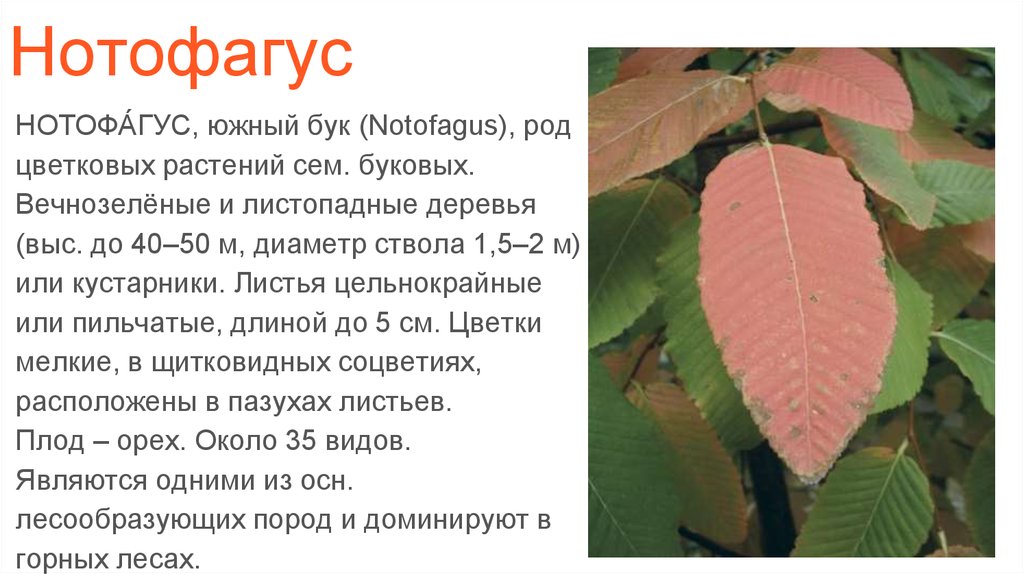 Нотофагус

НОТОФА́ГУС, южный бук (Notofagus), род цветковых растений сем. буковых. Вечнозелёные и листопадные деревья (выс. до 40–50 м, диаметр ствола 1,5–2 м) или кустарники. Листья цельнокрайные или пильчатые, длиной до 5 см. Цветки мелкие, в щитковидных соцветиях, расположены в пазухах листьев.
Плод – орех. Около 35 видов.
Являются одними из осн. лесообразующих пород и доминируют в горных лесах.